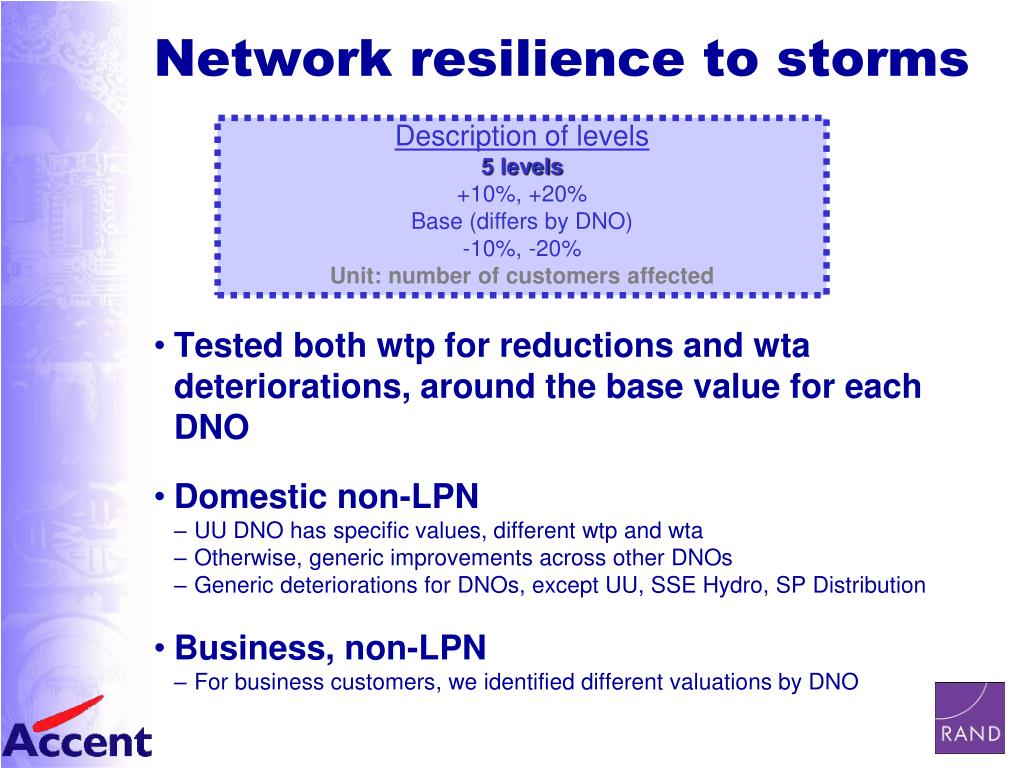 Network resilience to storms

Description of levels
5 levels
+10%, +20%
Base (differs by DNO)
-10%, -20%
Unit: number of customers affected

• Tested both wtp for reductions and wta deteriorations, around the base value for each DNO

• Domestic non-LPN
– UU DNO has specific values, different wtp and wta
– Otherwise, generic improvements across other DNOs
– Generic deteriorations for DNOs, except UU, SSE Hydro, SP Distribution

• Business, non-LPN
– For business customers, we identified different valuations by DNO

Accent

RAND